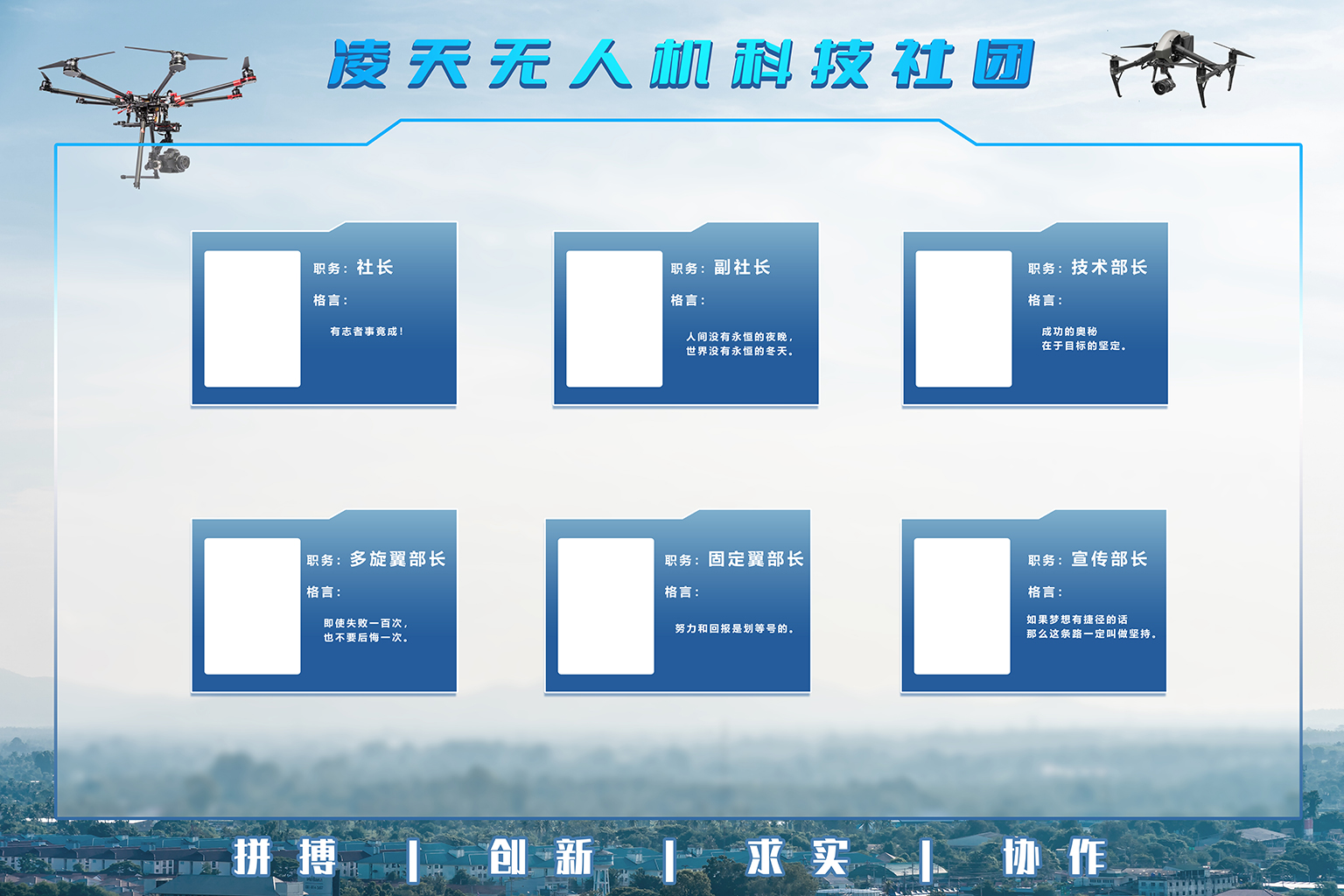 凌天无人机科技社团

职务：社长
格言：
有志者事竟成！

职务：副社长
格言：
人间没有永恒的夜晚，
世界没有永恒的冬天。

职务：技术部长
格言：
成功的奥秘
在于目标的坚定。

职务：多旋翼部长
格言：
即使失败一百次，
也不要后悔一次。

职务：固定翼部长
格言：
努力和回报是划等号的。

职务：宣传部长
格言：
如果梦想有捷径的话
那么这条路一定叫做坚持。

拼搏 | 创新 | 求实 | 协作